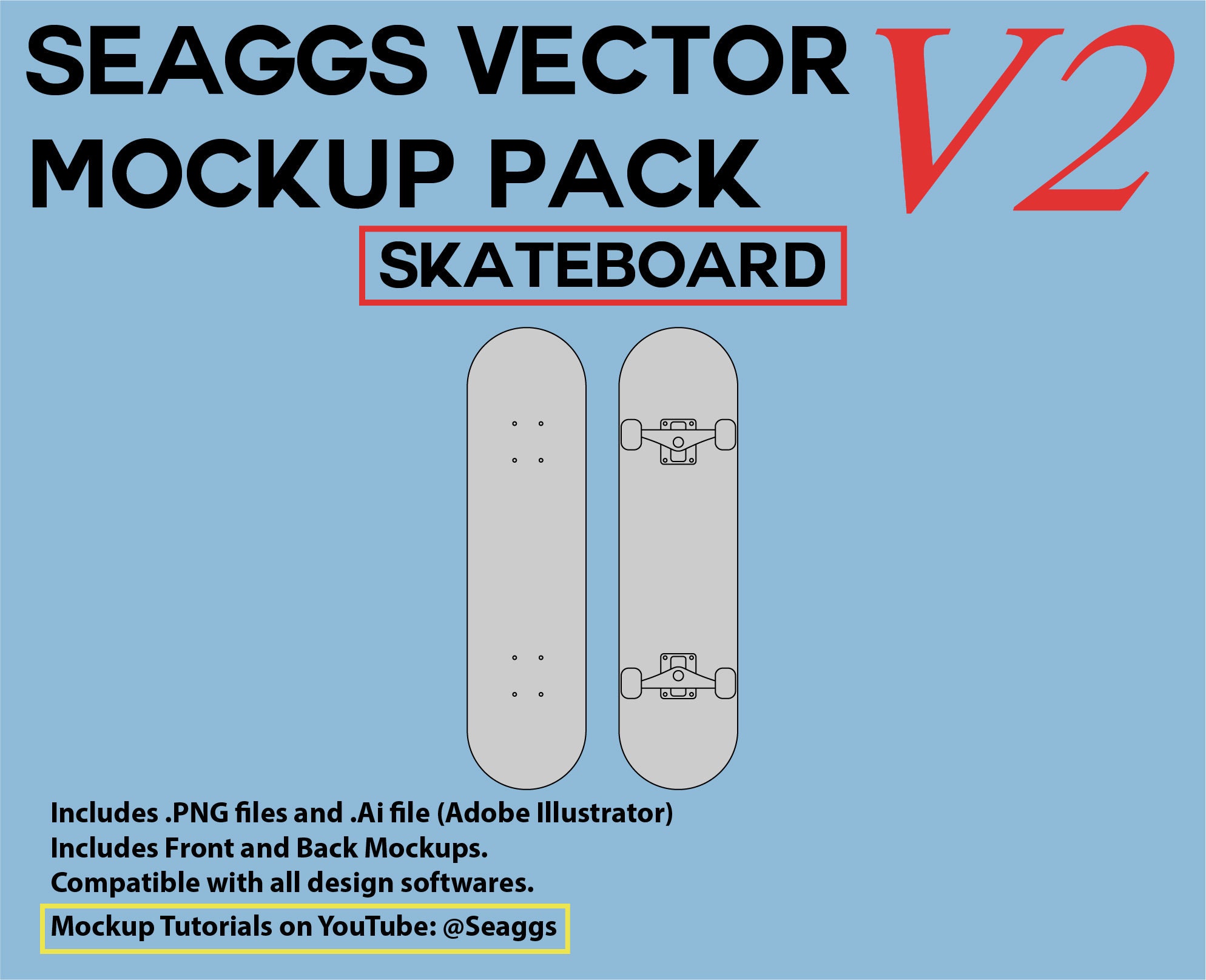 SEAGGS VECTOR MOCKUP PACK V2

SKATEBOARD

Includes .PNG files and .Ai file (Adobe Illustrator)
Includes Front and Back Mockups.
Compatible with all design softwares.

Mockup Tutorials on YouTube: @Seaggs